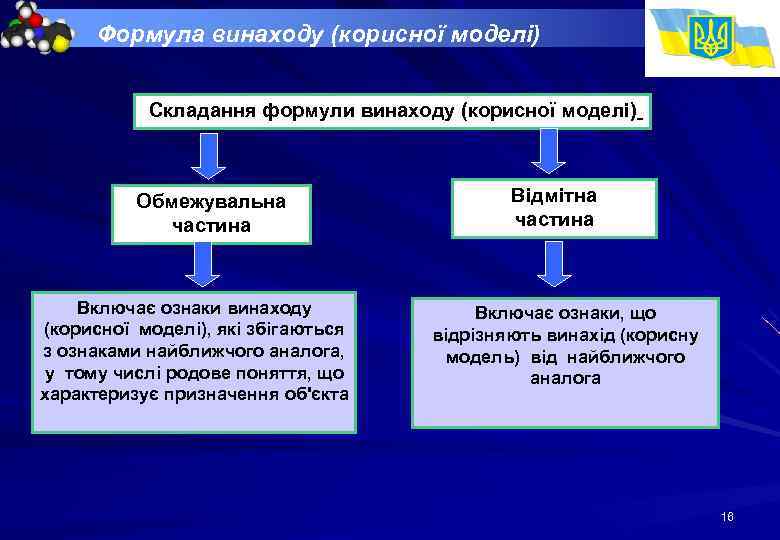 Формула винаходу (корисної моделі)

Складання формули винаходу (корисної моделі)

Обмежувальна частина

Відмітна частина

Включає ознаки винаходу (корисної моделі), які збігаються з ознаками найближчого аналога, у тому числі родове поняття, що характеризує призначення об'єкта

Включає ознаки, що відрізняють винахід (корисну модель) від найближчого аналога

16